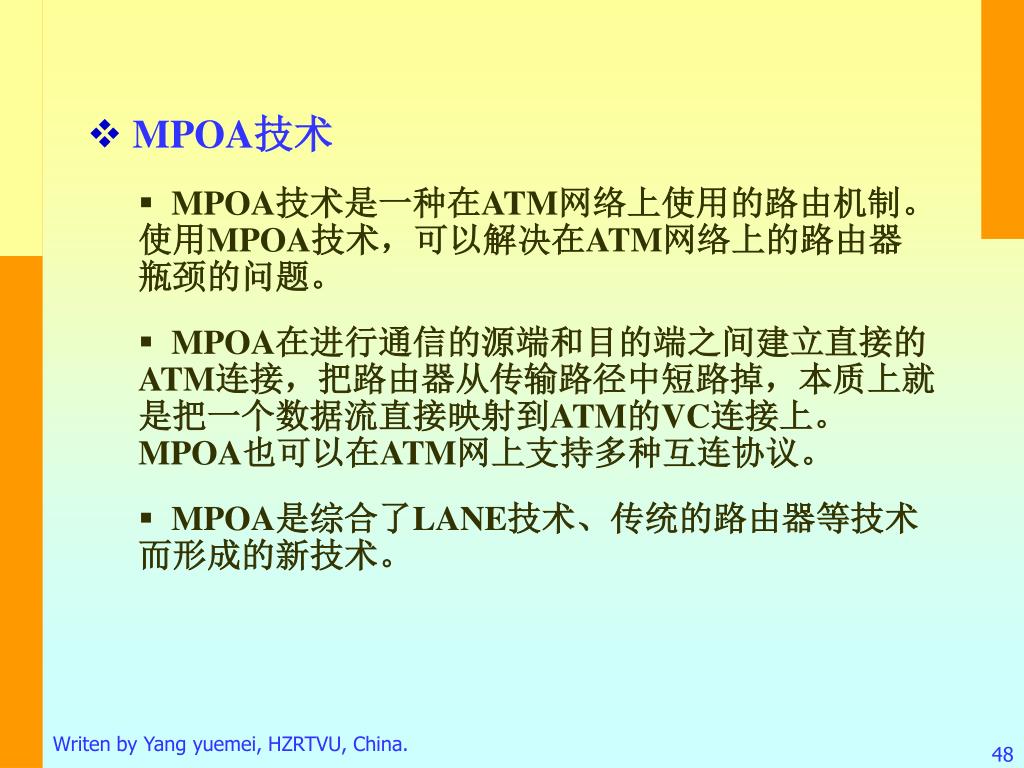 ❖ MPOA技术

▪ MPOA技术是一种在ATM网络上使用的路由机制。使用MPOA技术，可以解决在ATM网络上的路由器瓶颈的问题。

▪ MPOA在进行通信的源端和目的端之间建立直接的ATM连接，把路由器从传输路径中短路掉，本质上就是把一个数据流直接映射到ATM的VC连接上。MPOA也可以在ATM网上支持多种互连协议。

▪ MPOA是综合了LANE技术、传统的路由器等技术而形成的新技术。

Writen by Yang yuemei, HZRTVU, China.

48